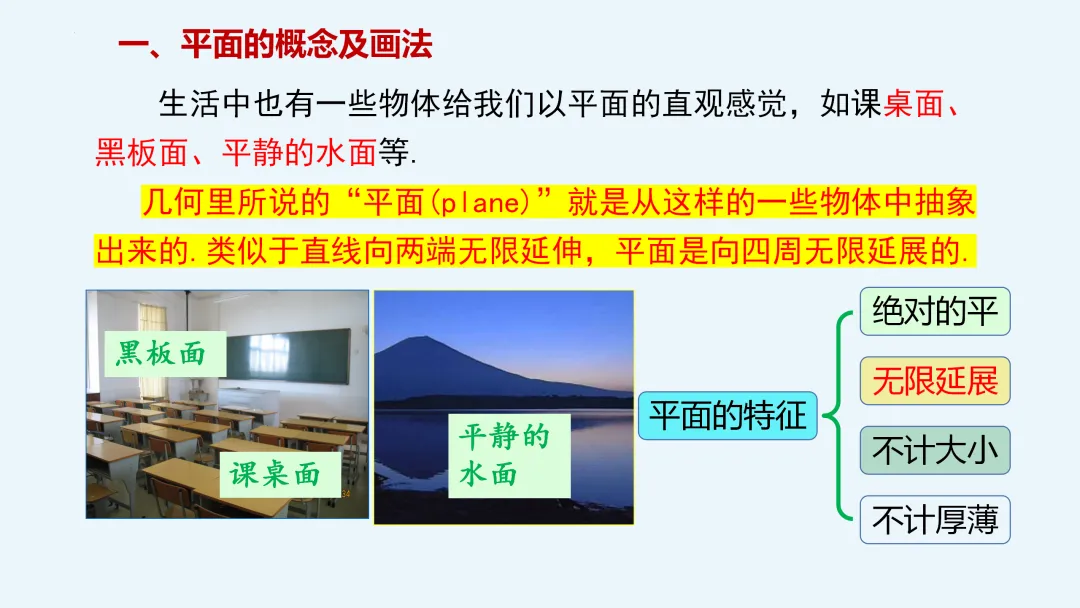 一、平面的概念及画法

生活中也有一些物体给我们以平面的直观感觉，如课桌面、黑板面、平静的水面等.

几何里所说的“平面(plane)”就是从这样的一些物体中抽象出来的.类似于直线向两端无限延伸，平面是向四周无限延展的.

黑板面

课桌面

平静的水面

平面的特征

绝对的平

无限延展

不计大小

不计厚薄